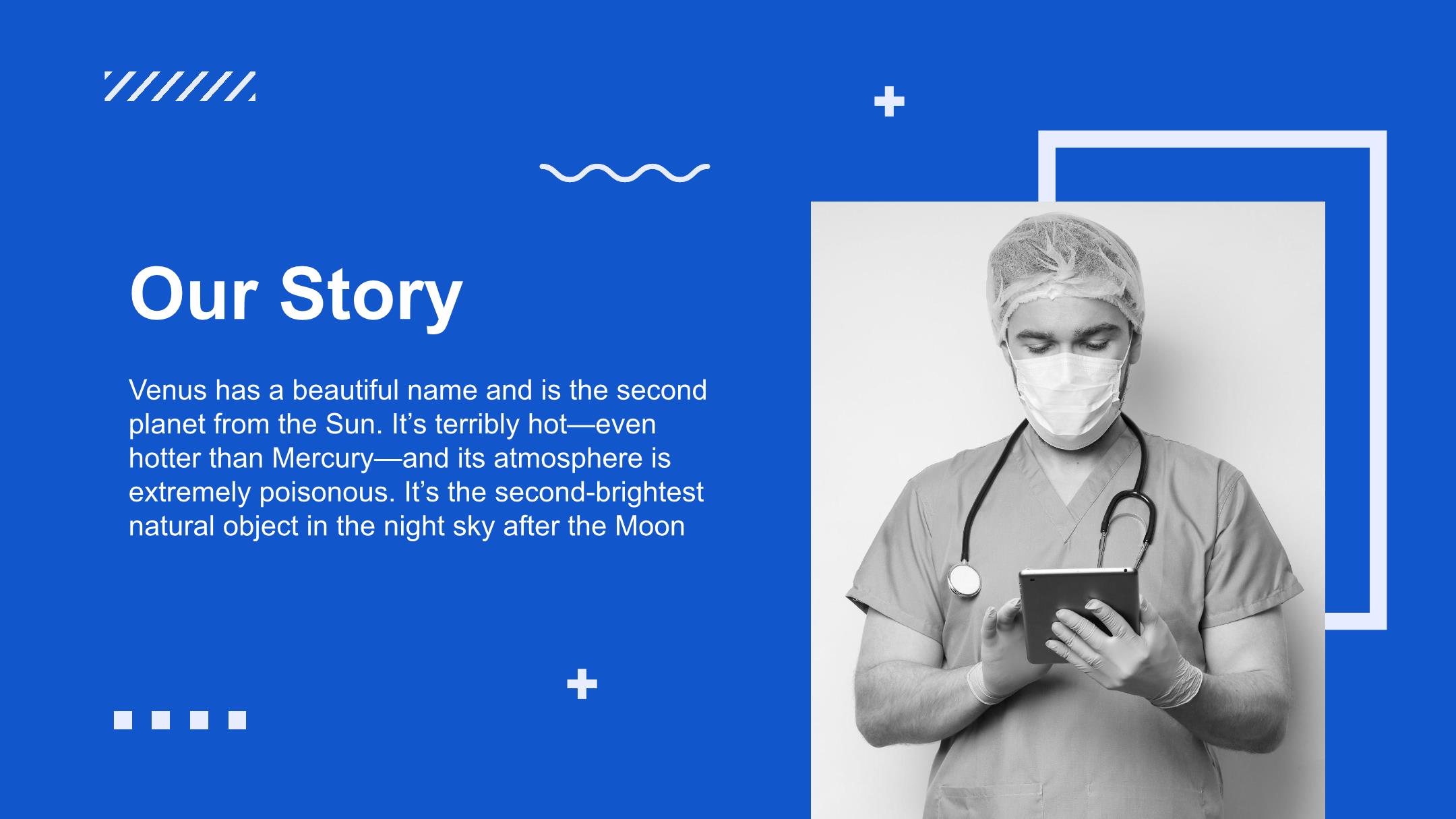 Our Story

Venus has a beautiful name and is the second planet from the Sun. It’s terribly hot—even hotter than Mercury—and its atmosphere is extremely poisonous. It’s the second-brightest natural object in the night sky after the Moon